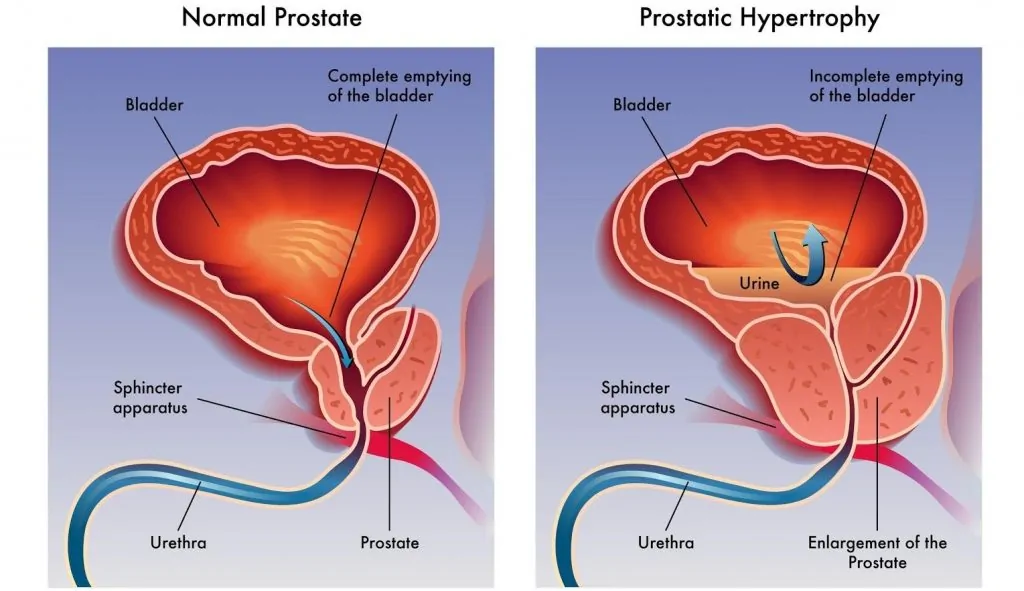 Normal Prostate

Bladder

Complete emptying of the bladder

Sphincter apparatus

Urethra

Prostate

Prostatic Hypertrophy

Bladder

Incomplete emptying of the bladder

Urine

Sphincter apparatus

Urethra

Enlargement of the Prostate